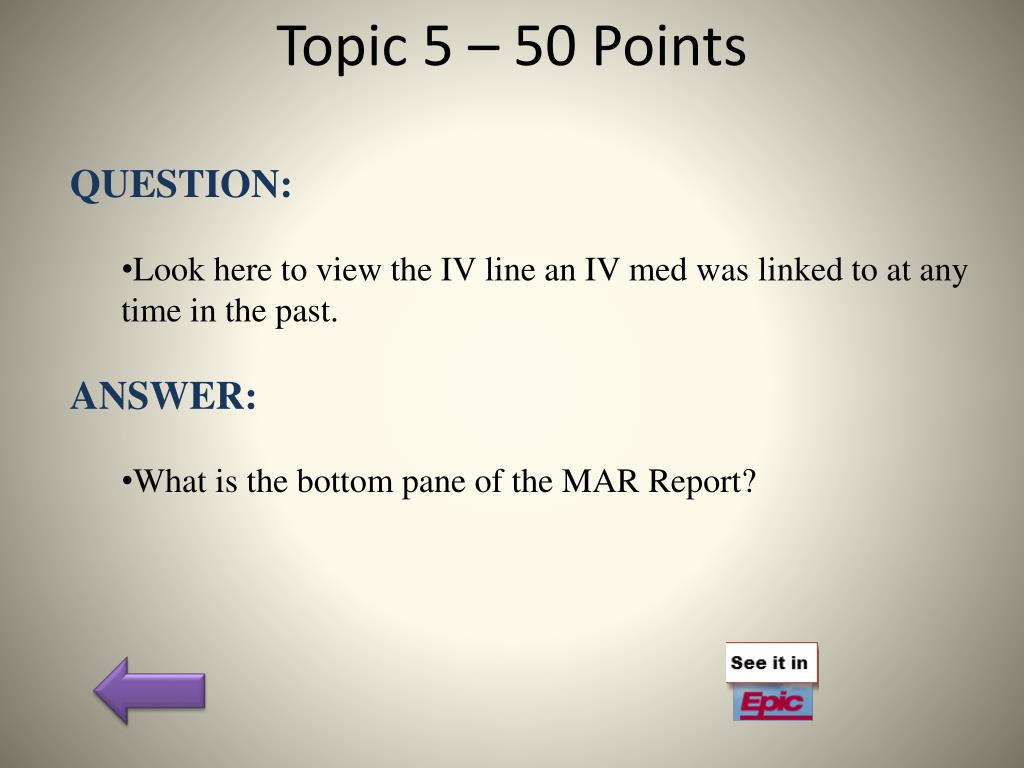 Topic 5 – 50 Points

QUESTION:

•Look here to view the IV line an IV med was linked to at any time in the past.

ANSWER:

•What is the bottom pane of the MAR Report?

See it in

Epic